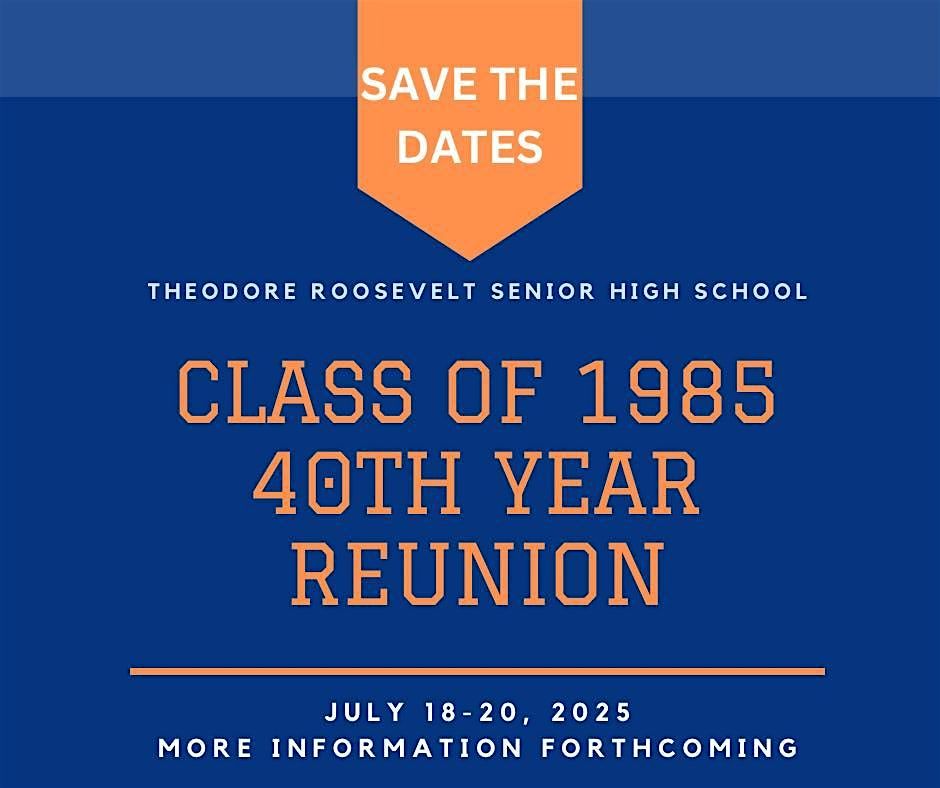 SAVE THE DATES

THEODORE ROOSEVELT SENIOR HIGH SCHOOL

CLASS OF 1985
40TH YEAR
REUNION

JULY 18-20, 2025
MORE INFORMATION FORTHCOMING